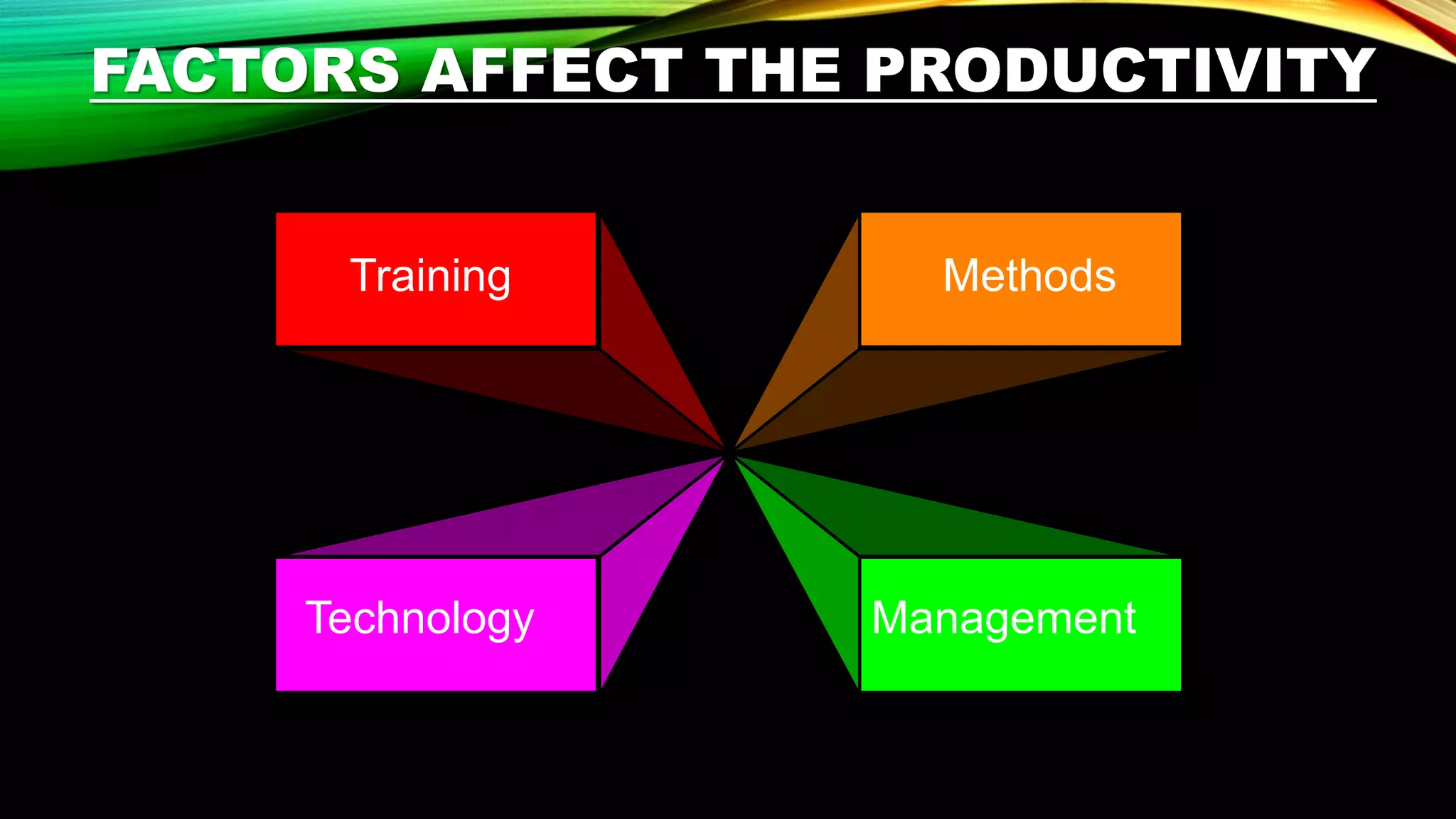 FACTORS AFFECT THE PRODUCTIVITY

Training

Methods

Technology

Management